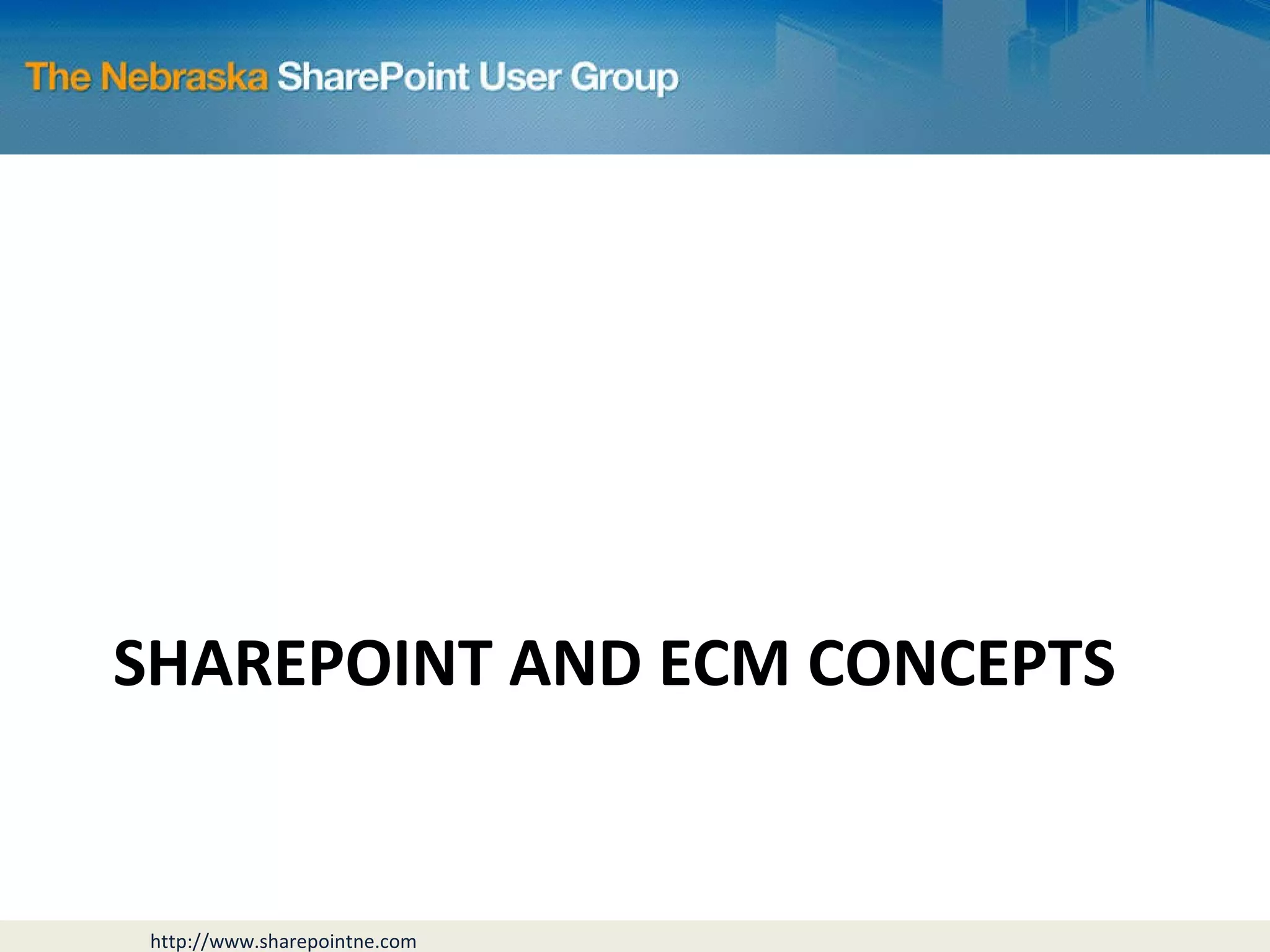 The Nebraska SharePoint User Group

SHAREPOINT AND ECM CONCEPTS

http://www.sharepointne.com